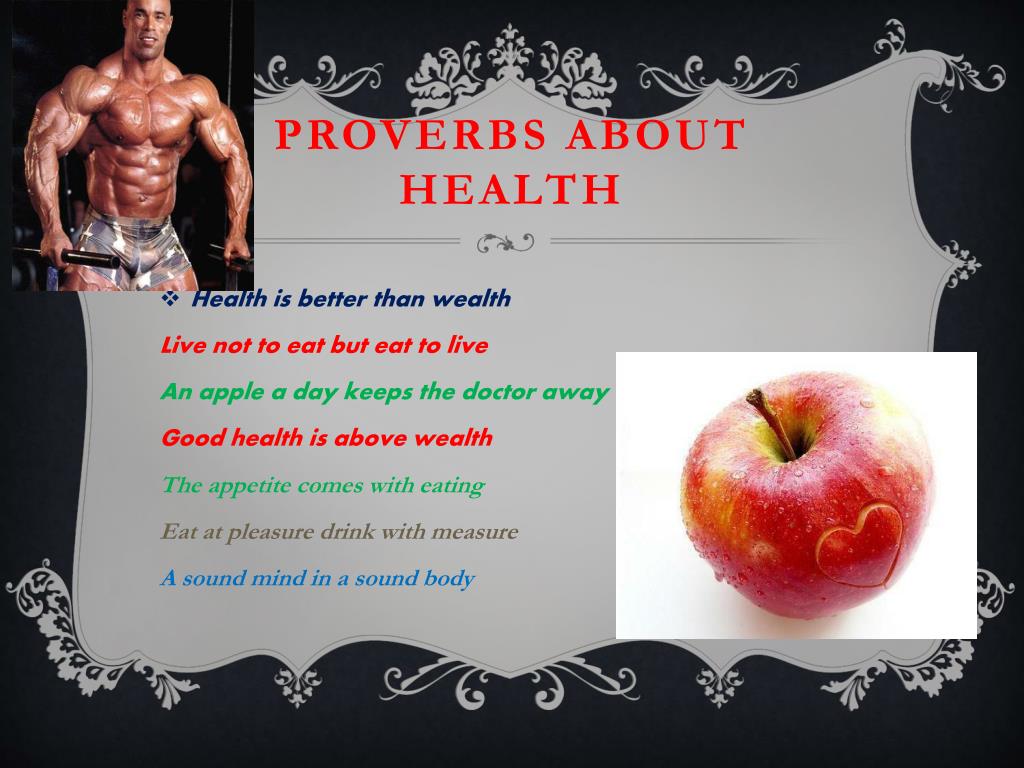 PROVERBS ABOUT HEALTH

❖ Health is better than wealth

Live not to eat but eat to live

An apple a day keeps the doctor away

Good health is above wealth

The appetite comes with eating

Eat at pleasure drink with measure

A sound mind in a sound body